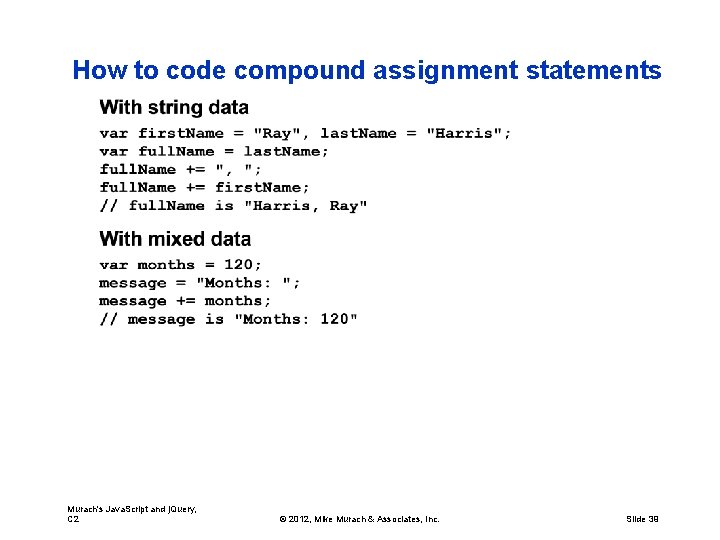 How to code compound assignment statements

With string data

var firstName = "Ray", lastName = "Harris";
var fullName = lastName;
fullName += ", ";
fullName += firstName;
// fullName is "Harris, Ray"

With mixed data

var months = 120;
message = "Months: ";
message += months;
// message is "Months: 120"

Murach's JavaScript and jQuery, C2

© 2012, Mike Murach & Associates, Inc.

Slide 38